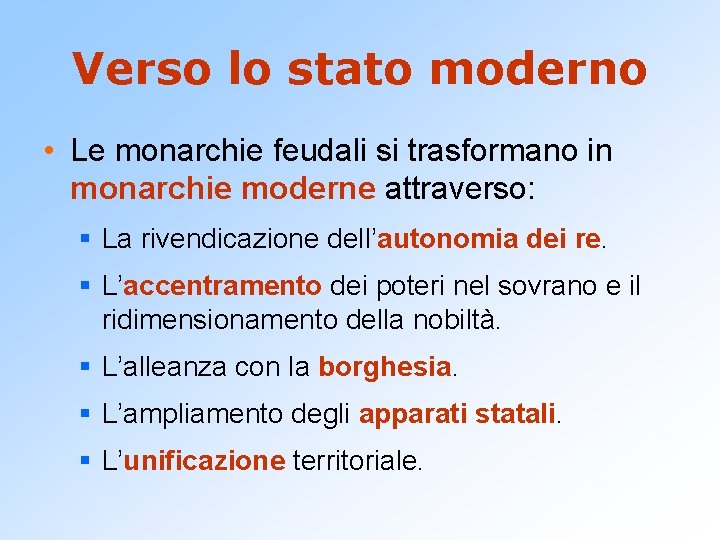 Verso lo stato moderno

• Le monarchie feudali si trasformano in monarchie moderne attraverso:

▪ La rivendicazione dell'autonomia dei re.

▪ L'accentramento dei poteri nel sovrano e il ridimensionamento della nobiltà.

▪ L'alleanza con la borghesia.

▪ L'ampliamento degli apparati statali.

▪ L'unificazione territoriale.